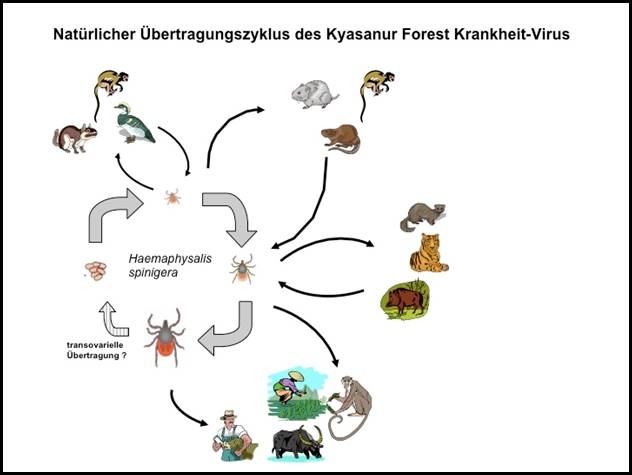 Natürlicher Übertragungszyklus des Kyasanur Forest Krankheit-Virus

Haemaphysalis spinigera

transovarielle Übertragung ?